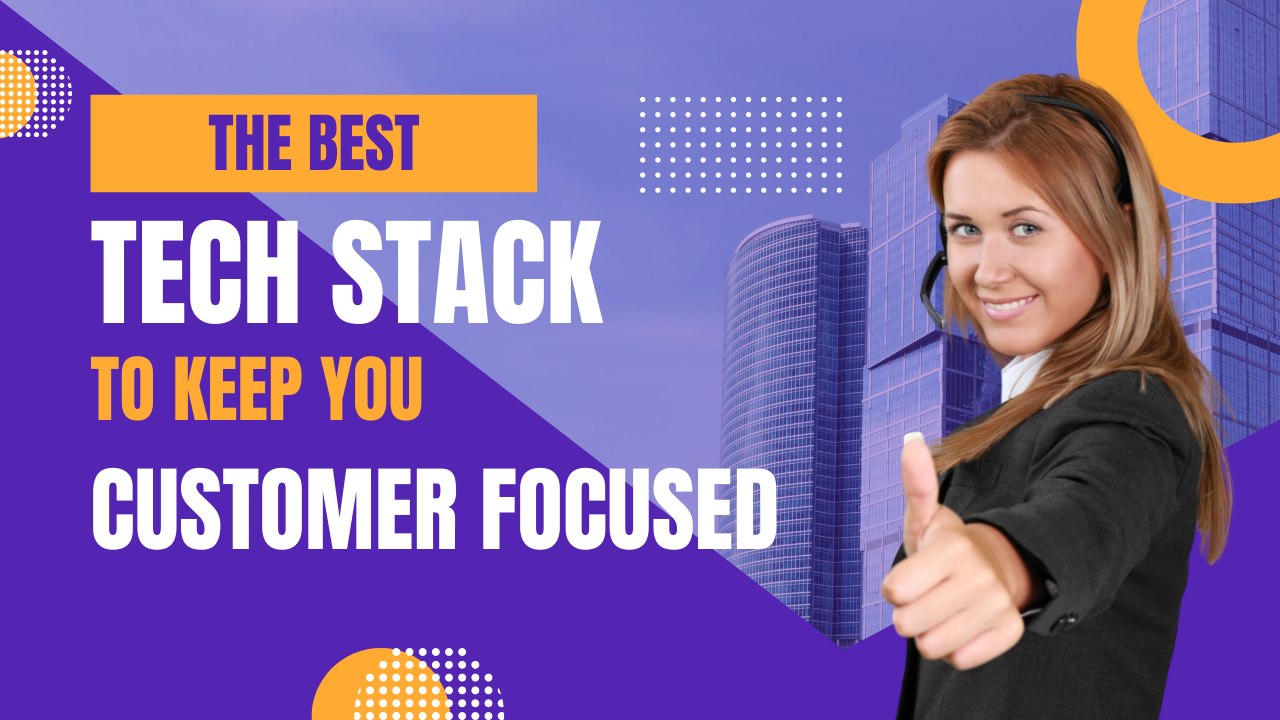 THE BEST
TECH STACK
TO KEEP YOU
CUSTOMER FOCUSED